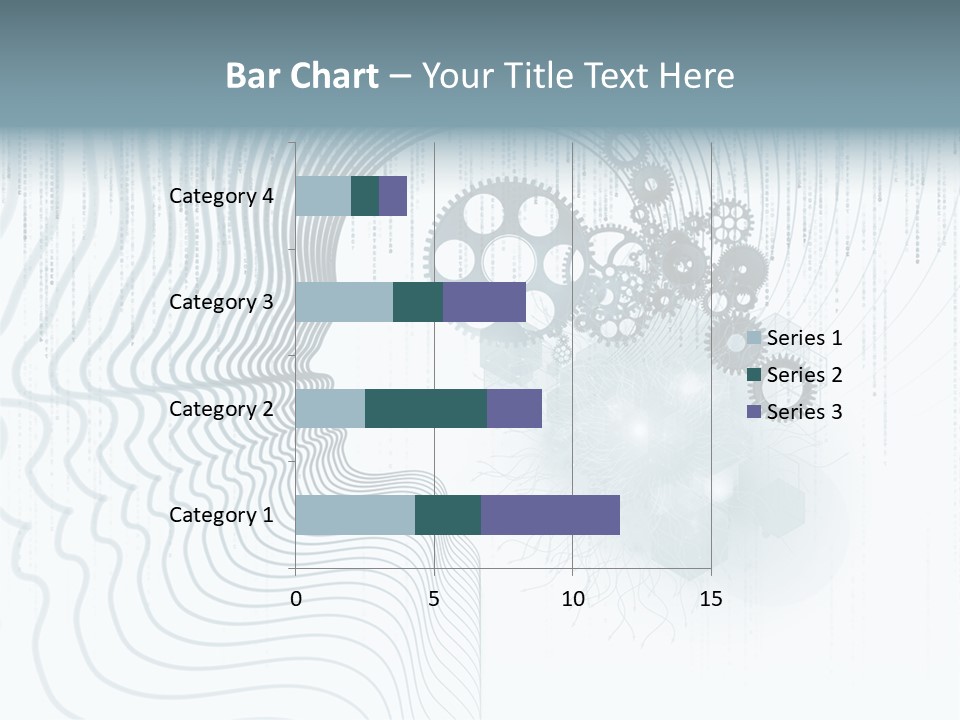 Bar Chart – Your Title Text Here

Category 4
Category 3
Category 2
Category 1

0
5
10
15

Series 1
Series 2
Series 3